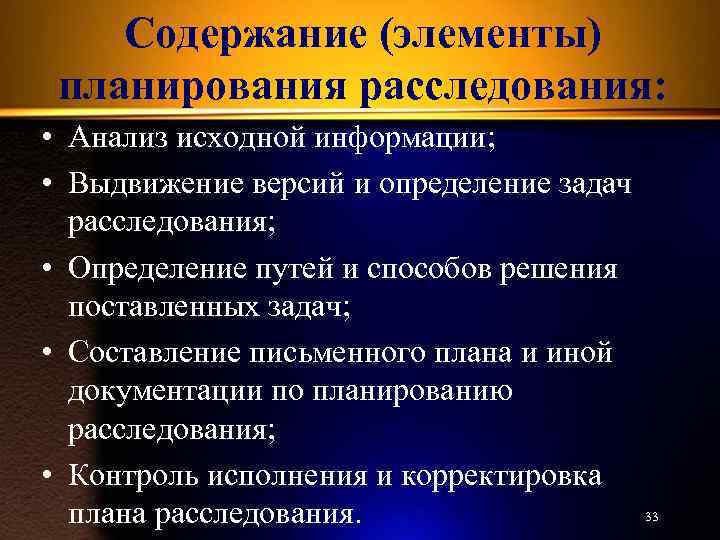 Содержание (элементы) планирования расследования:

• Анализ исходной информации;
• Выдвижение версий и определение задач расследования;
• Определение путей и способов решения поставленных задач;
• Составление письменного плана и иной документации по планированию расследования;
• Контроль исполнения и корректировка плана расследования.

33